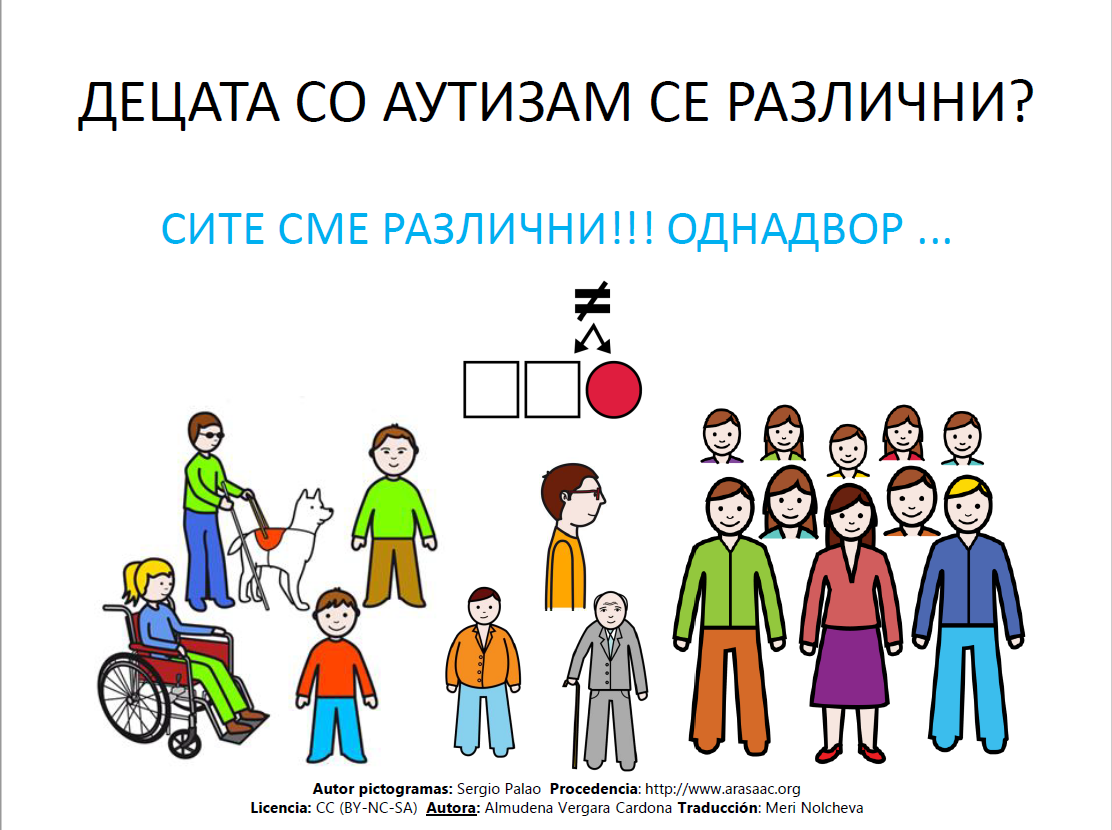 ДЕЦАТА СО АУТИЗАМ СЕ РАЗЛИЧНИ?

СИТЕ СМЕ РАЗЛИЧНИ!!! ОДНАДВОР ...

$\neq$

Autor pictogramas: Sergio Palao Procedencia: http://www.arasaac.org
Licencia: CC (BY-NC-SA) Autora: Almudena Vergara Cardona Traducción: Meri Nolcheva